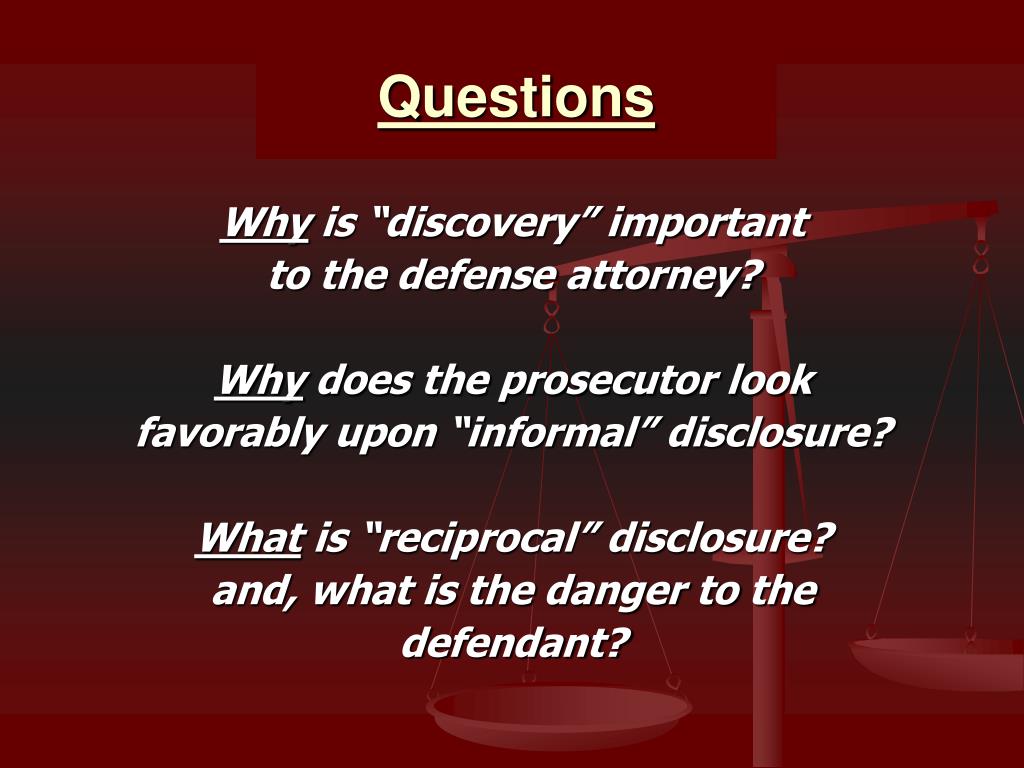 Questions

Why is “discovery” important to the defense attorney?

Why does the prosecutor look favorably upon “informal” disclosure?

What is “reciprocal” disclosure? and, what is the danger to the defendant?